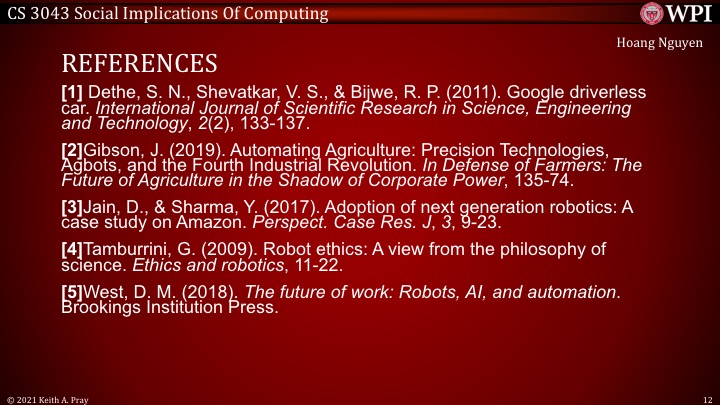 CS 3043 Social Implications Of Computing

WPI

Hoang Nguyen

REFERENCES

[1] Dethe, S. N., Shevatkar, V. S., & Bijwe, R. P. (2011). Google driverless car. International Journal of Scientific Research in Science, Engineering and Technology, 2(2), 133-137.

[2]Gibson, J. (2019). Automating Agriculture: Precision Technologies, Agbots, and the Fourth Industrial Revolution. In Defense of Farmers: The Future of Agriculture in the Shadow of Corporate Power, 135-74.

[3]Jain, D., & Sharma, Y. (2017). Adoption of next generation robotics: A case study on Amazon. Perspect. Case Res. J, 3, 9-23.

[4]Tamburrini, G. (2009). Robot ethics: A view from the philosophy of science. Ethics and robotics, 11-22.

[5]West, D. M. (2018). The future of work: Robots, AI, and automation. Brookings Institution Press.

© 2021 Keith A. Pray

12